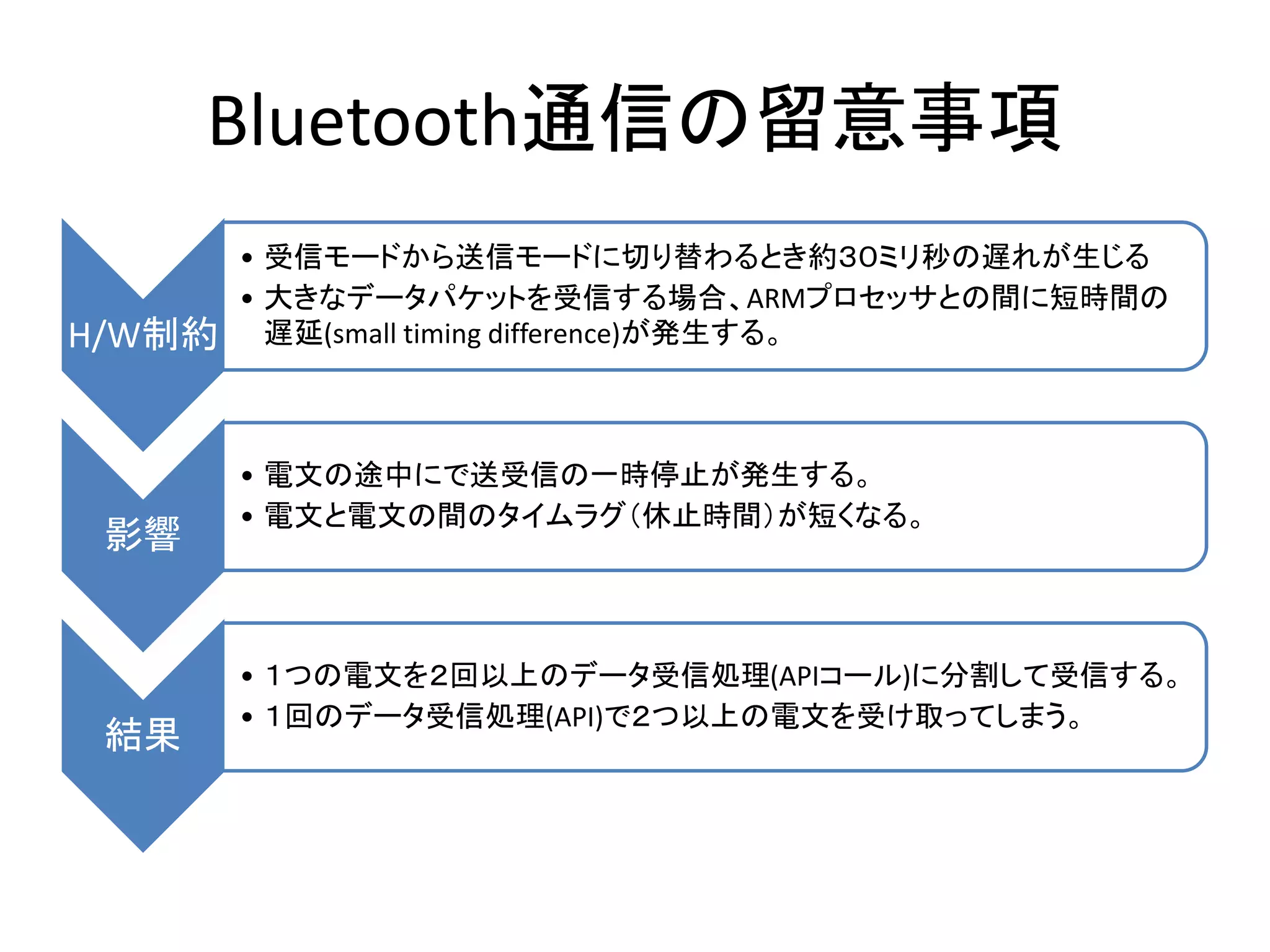 Bluetooth通信の留意事項

H/W制約

• 受信モードから送信モードに切り替わるとき約30ミリ秒の遅れが生じる
• 大きなデータパケットを受信する場合、ARMプロセッサとの間に短時間の遅延(small timing difference)が発生する。

影響

• 電文の途中にで送受信の一時停止が発生する。
• 電文と電文の間のタイムラグ（休止時間）が短くなる。

結果

• 1つの電文を2回以上のデータ受信処理(APIコール)に分割して受信する。
• 1回のデータ受信処理(API)で2つ以上の電文を受け取ってしまう。